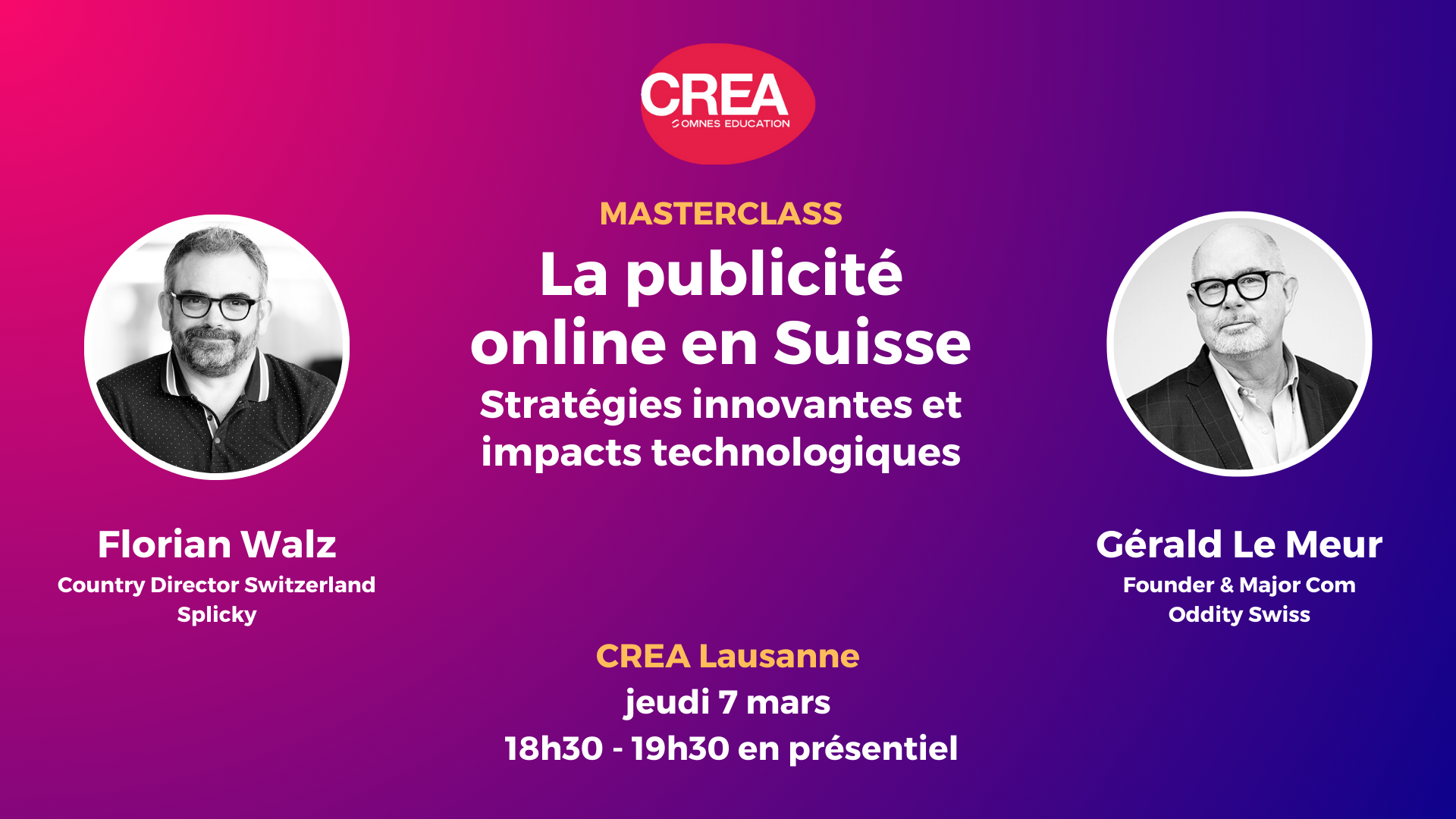 CREA
OMNES EDUCATION

MASTERCLASS

La publicité online en Suisse

Stratégies innovantes et impacts technologiques

Florian Walz
Country Director Switzerland
Splicky

Gérald Le Meur
Founder & Major Com
Oddity Swiss

CREA Lausanne
jeudi 7 mars
18h30 - 19h30 en présentiel